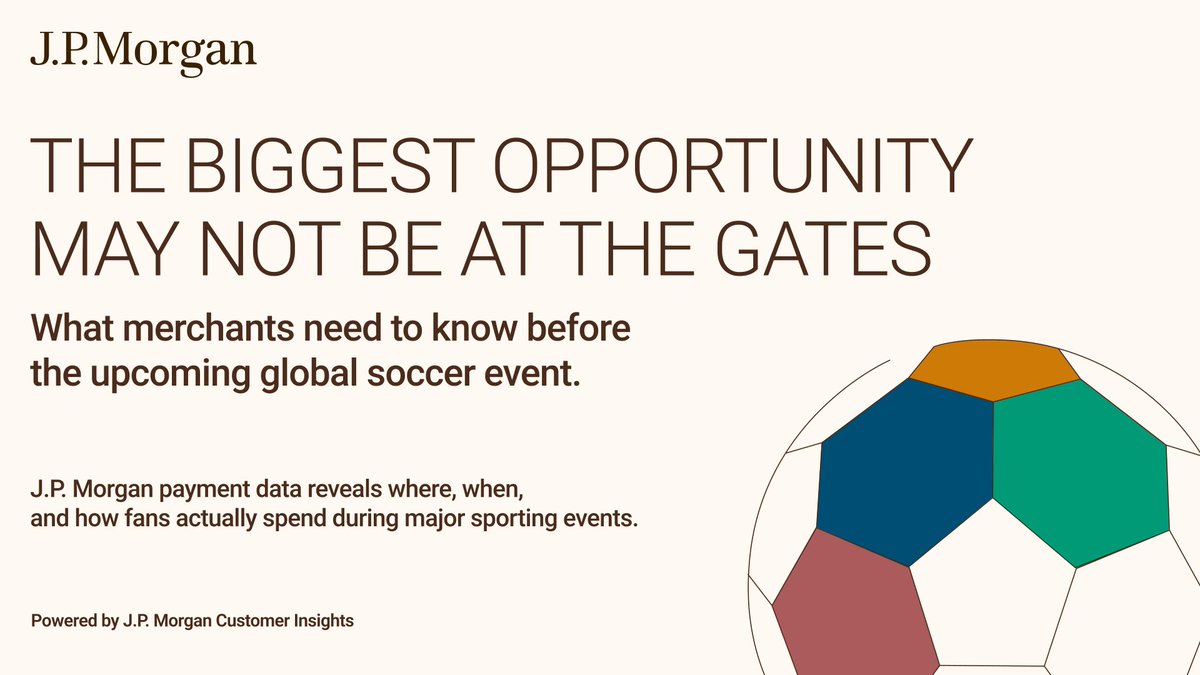 J.P.Morgan

THE BIGGEST OPPORTUNITY MAY NOT BE AT THE GATES

What merchants need to know before the upcoming global soccer event.

J.P. Morgan payment data reveals where, when, and how fans actually spend during major sporting events.

Powered by J.P. Morgan Customer Insights